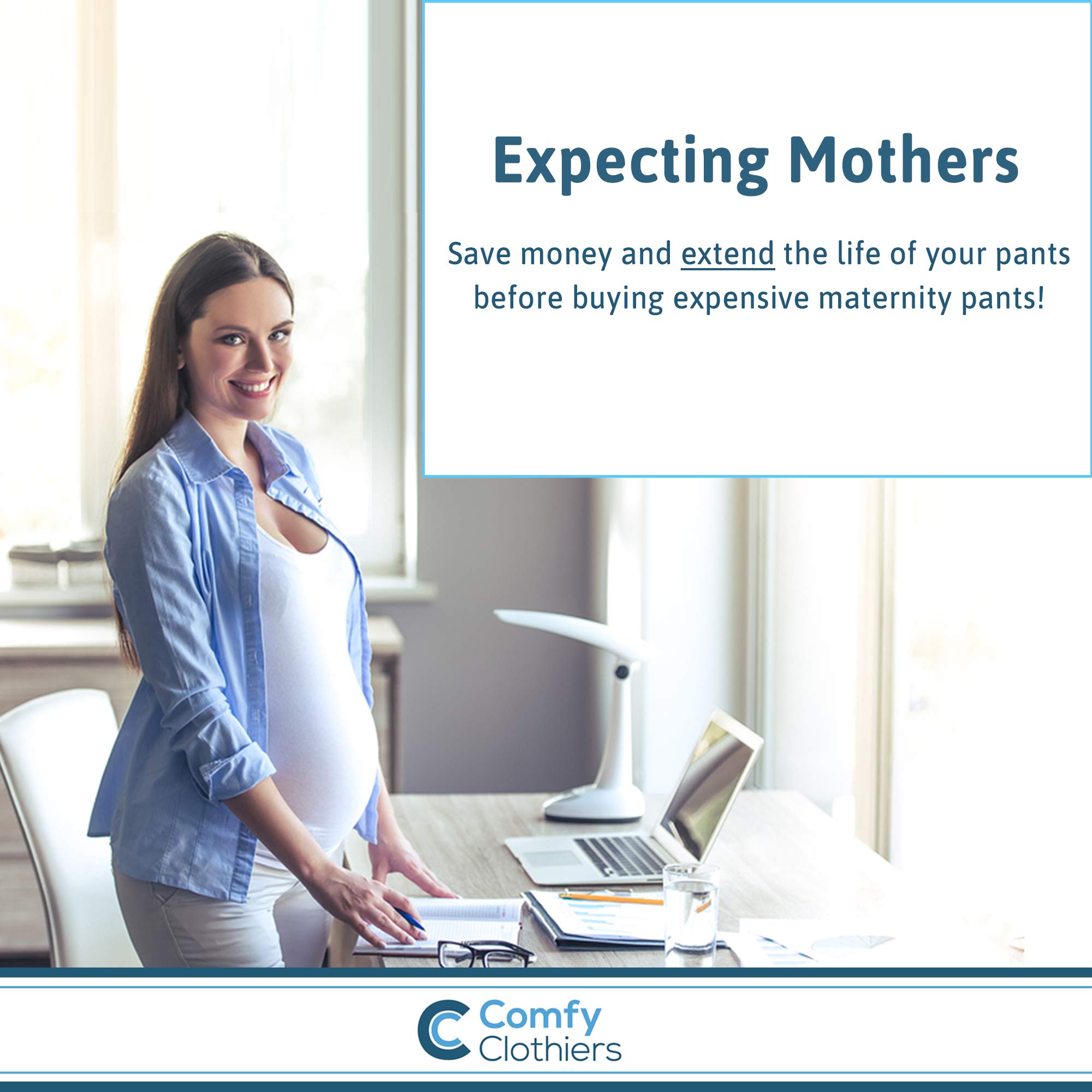 Expecting Mothers

Save money and extend the life of your pants before buying expensive maternity pants!

Comfy Clothiers